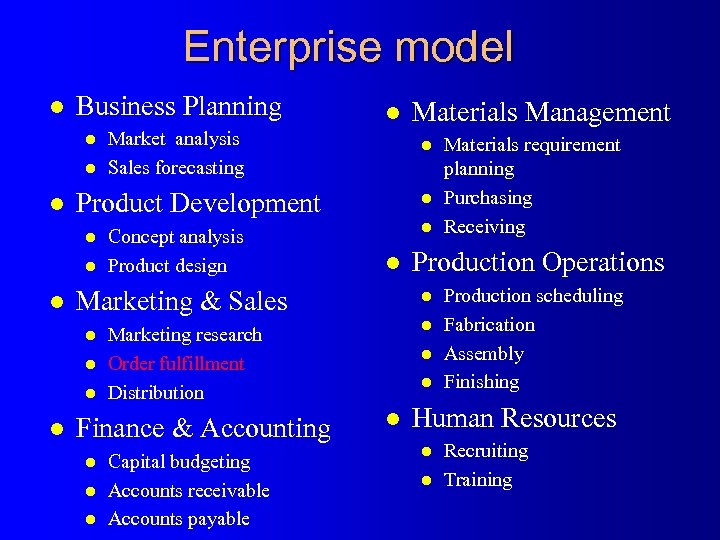 Enterprise model

- Business Planning
  - Market analysis
  - Sales forecasting
- Product Development
  - Concept analysis
  - Product design
- Marketing & Sales
  - Marketing research
  - Order fulfillment
  - Distribution
- Finance & Accounting
  - Capital budgeting
  - Accounts receivable
  - Accounts payable

- Materials Management
  - Materials requirement planning
  - Purchasing
  - Receiving
- Production Operations
  - Production scheduling
  - Fabrication
  - Assembly
  - Finishing
- Human Resources
  - Recruiting
  - Training